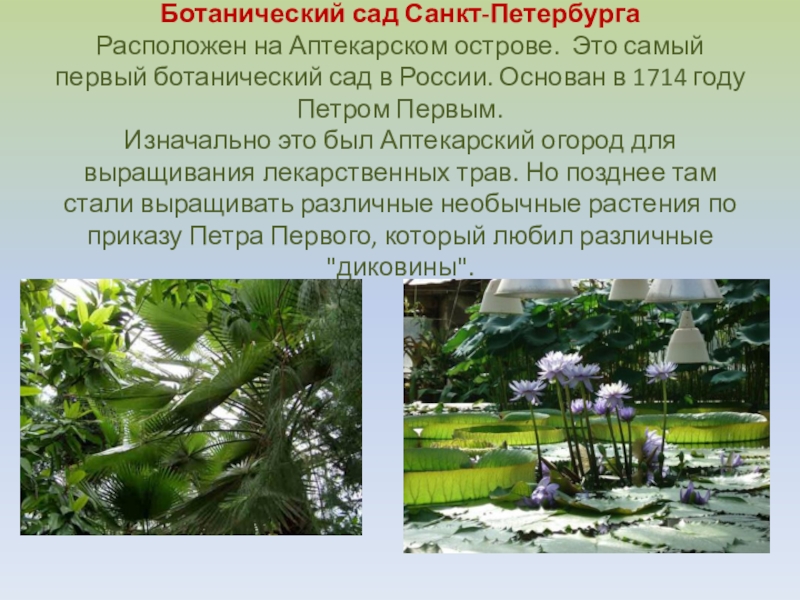 Ботанический сад Санкт-Петербурга
Расположен на Аптекарском острове. Это самый первый ботанический сад в России. Основан в 1714 году Петром Первым.
Изначально это был Аптекарский огород для выращивания лекарственных трав. Но позднее там стали выращивать различные необычные растения по приказу Петра Первого, который любил различные "диковины".